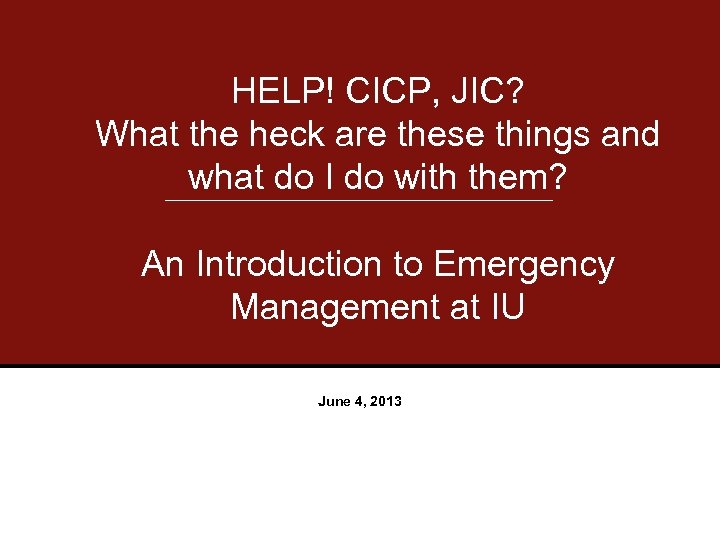 HELP! CICP, JIC?
What the heck are these things and what do I do with them?

An Introduction to Emergency Management at IU

June 4, 2013